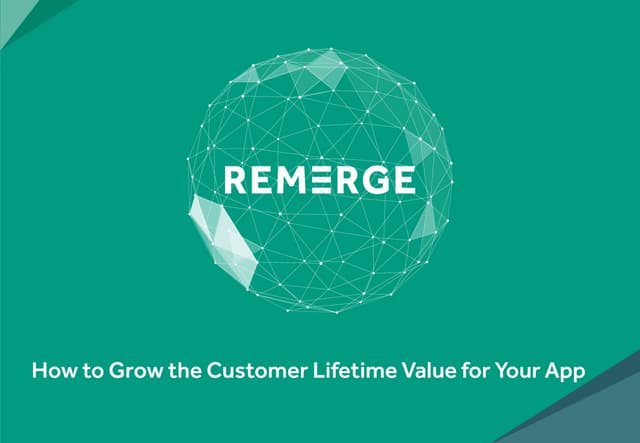 REMERGE

How to Grow the Customer Lifetime Value for Your App